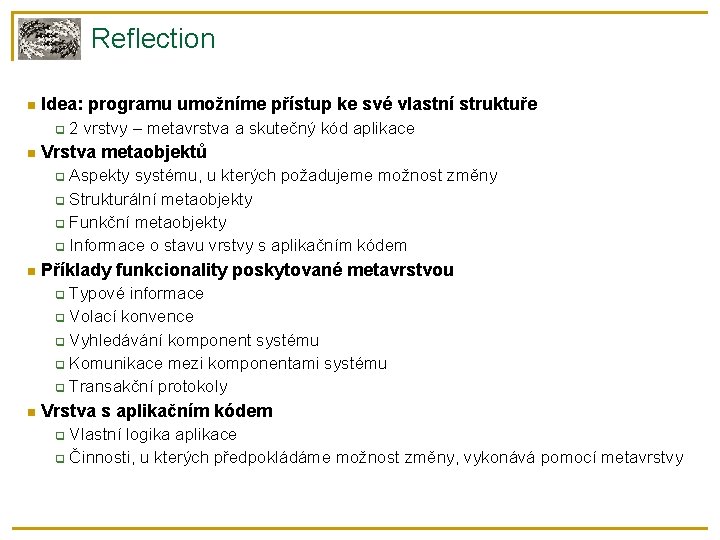 Reflection

Idea: programu umožníme přístup ke své vlastní struktuře

2 vrstvy – metavrstva a skutečný kód aplikace

Vrstva metaobjektů

Aspekty systému, u kterých požadujeme možnost změny

Strukturální metaobjekty

Funkční metaobjekty

Informace o stavu vrstvy s aplikačním kódem

Příklady funkcionality poskytované metavrstvou

Typové informace

Volací konvence

Vyhledávání komponent systému

Komunikace mezi komponentami systému

Transakční protokoly

Vrstva s aplikačním kódem

Vlastní logika aplikace

Činnosti, u kterých předpokládáme možnost změny, vykonává pomocí metavrstvy